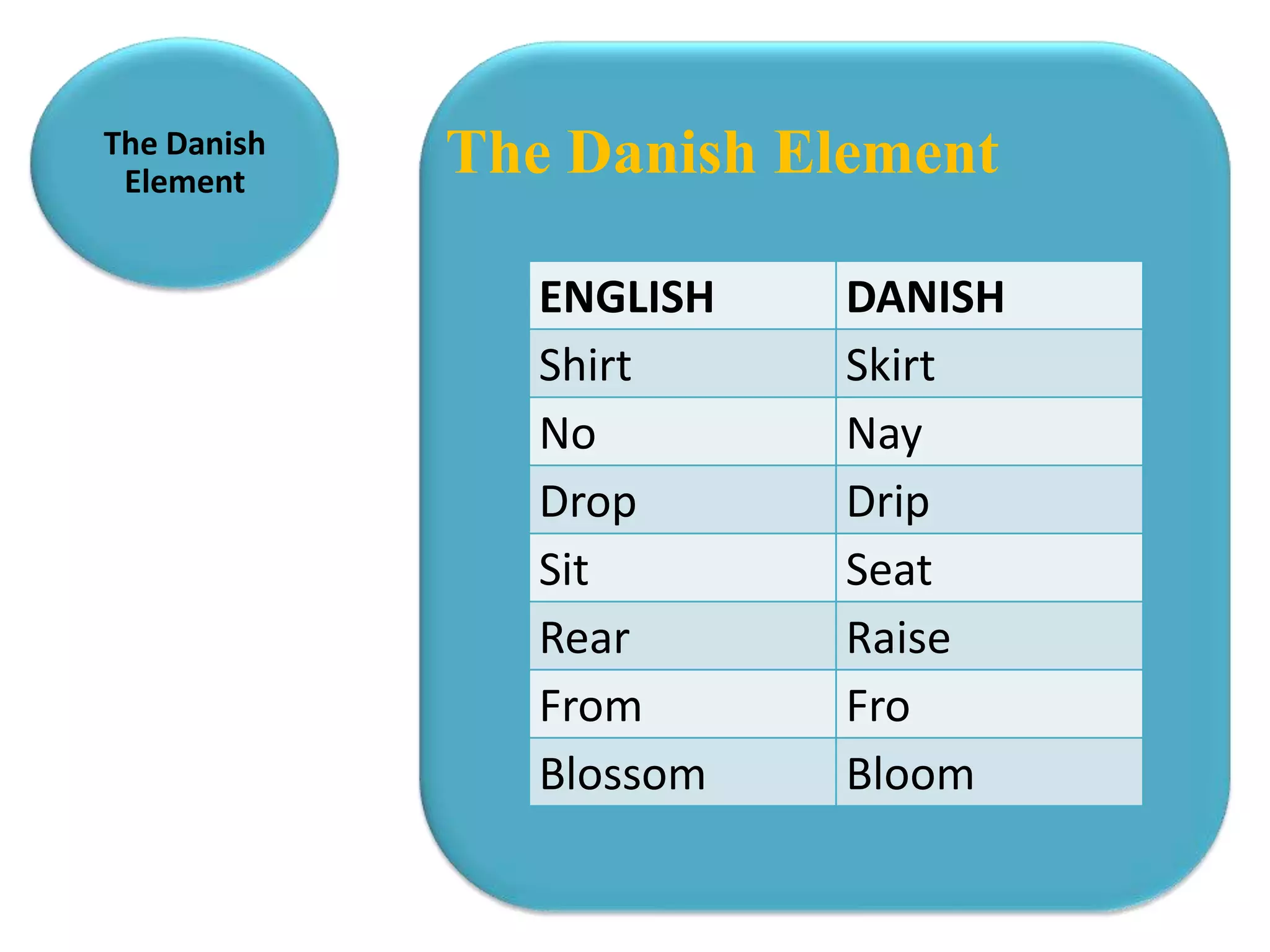 The Danish Element

The Danish Element

| ENGLISH | DANISH |
|---|---|
| Shirt | Skirt |
| No | Nay |
| Drop | Drip |
| Sit | Seat |
| Rear | Raise |
| From | Fro |
| Blossom | Bloom |